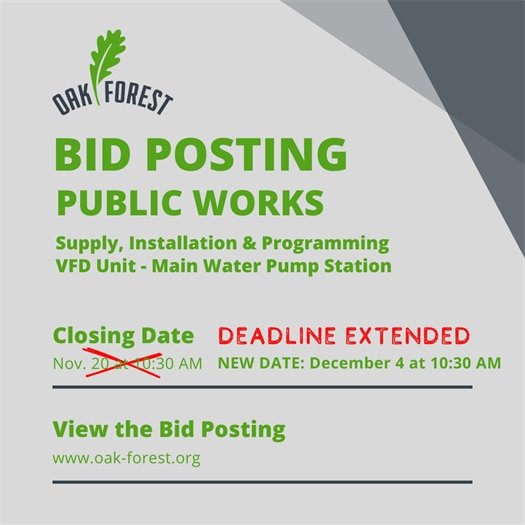 OAK FOREST

BID POSTING
PUBLIC WORKS

Supply, Installation & Programming
VFD Unit - Main Water Pump Station

Closing Date
Nov. 20 at 10:30 AM

DEADLINE EXTENDED
NEW DATE: December 4 at 10:30 AM

View the Bid Posting
www.oak-forest.org